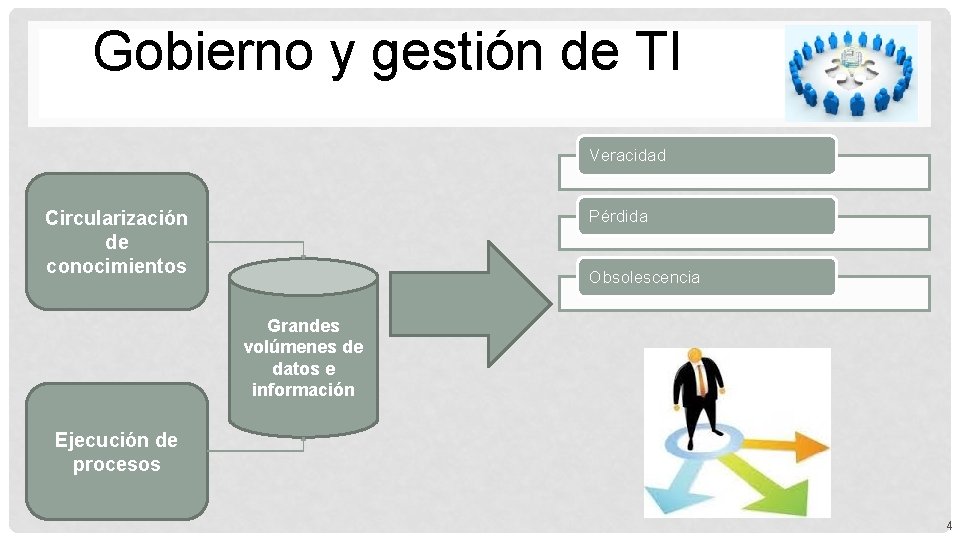 Gobierno y gestión de TI

Circularización de conocimientos

Ejecución de procesos

Grandes volúmenes de datos e información

Veracidad

Pérdida

Obsolescencia

4